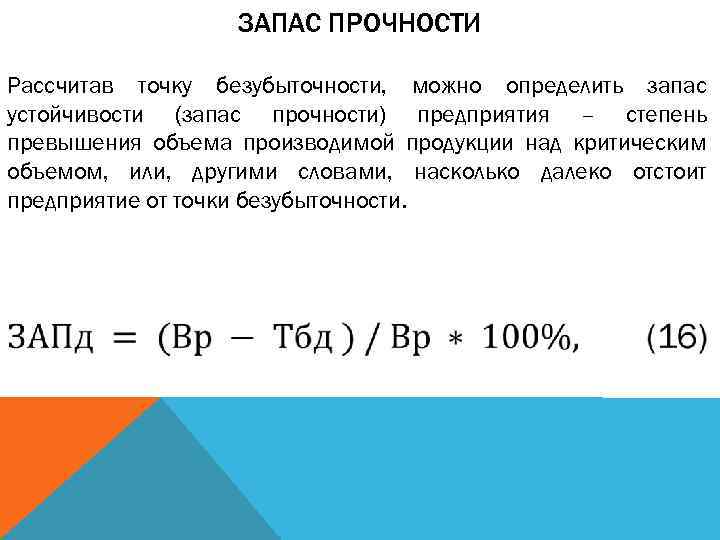 ЗАПАС ПРОЧНОСТИ

Рассчитав точку безубыточности, можно определить запас устойчивости (запас прочности) предприятия – степень превышения объема производимой продукции над критическим объемом, или, другими словами, насколько далеко отстоит предприятие от точки безубыточности.

$ЗАПд = (Вр - Тбд) / Вр * 100\%,$ (16)